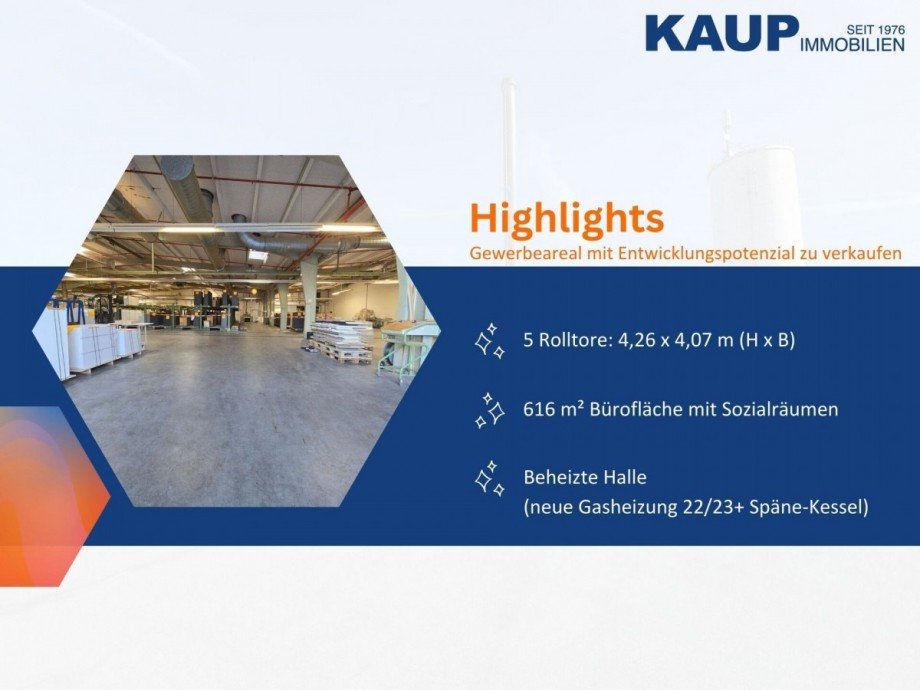 KAUP SEIT 1976 IMMOBILIEN

Highlights
Gewerbeareal mit Entwicklungspotenzial zu verkaufen

5 Rolltore: 4,26 x 4,07 m (H x B)

616 m² Bürofläche mit Sozialräumen

Beheizte Halle
(neue Gasheizung 22/23+ Späne-Kessel)